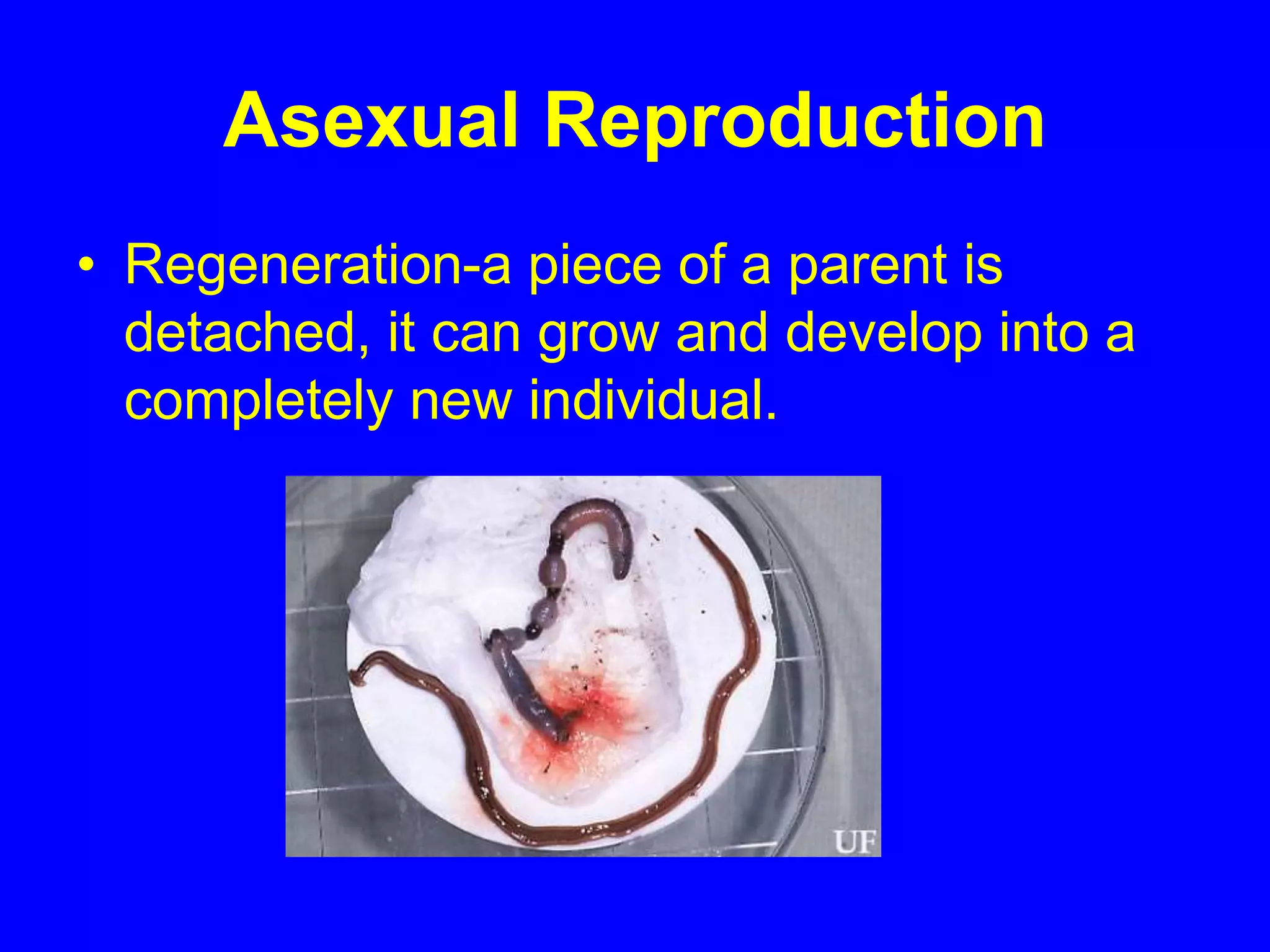 Asexual Reproduction

• Regeneration-a piece of a parent is detached, it can grow and develop into a completely new individual.

UF